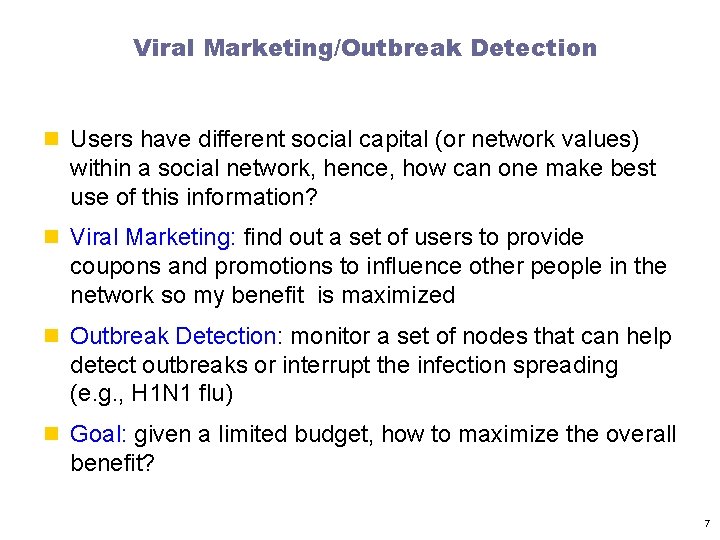 Viral Marketing/Outbreak Detection

Users have different social capital (or network values) within a social network, hence, how can one make best use of this information?

Viral Marketing: find out a set of users to provide coupons and promotions to influence other people in the network so my benefit  is maximized

Outbreak Detection: monitor a set of nodes that can help detect outbreaks or interrupt the infection spreading (e.g., H1N1 flu)

Goal: given a limited budget, how to maximize the overall benefit?

7